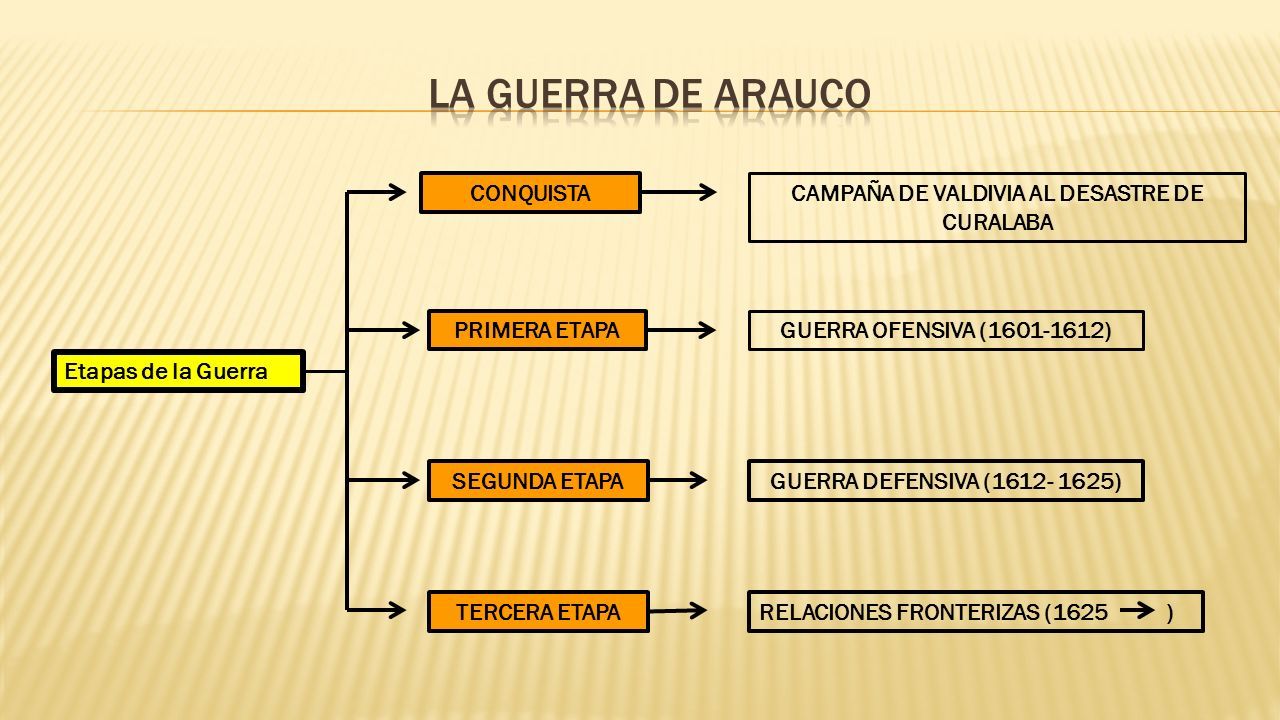 LA GUERRA DE ARAUCO

Etapas de la Guerra

CONQUISTA

CAMPAÑA DE VALDIVIA AL DESASTRE DE CURALABA

PRIMERA ETAPA

GUERRA OFENSIVA (1601-1612)

SEGUNDA ETAPA

GUERRA DEFENSIVA (1612- 1625)

TERCERA ETAPA

RELACIONES FRONTERIZAS (1625 → )